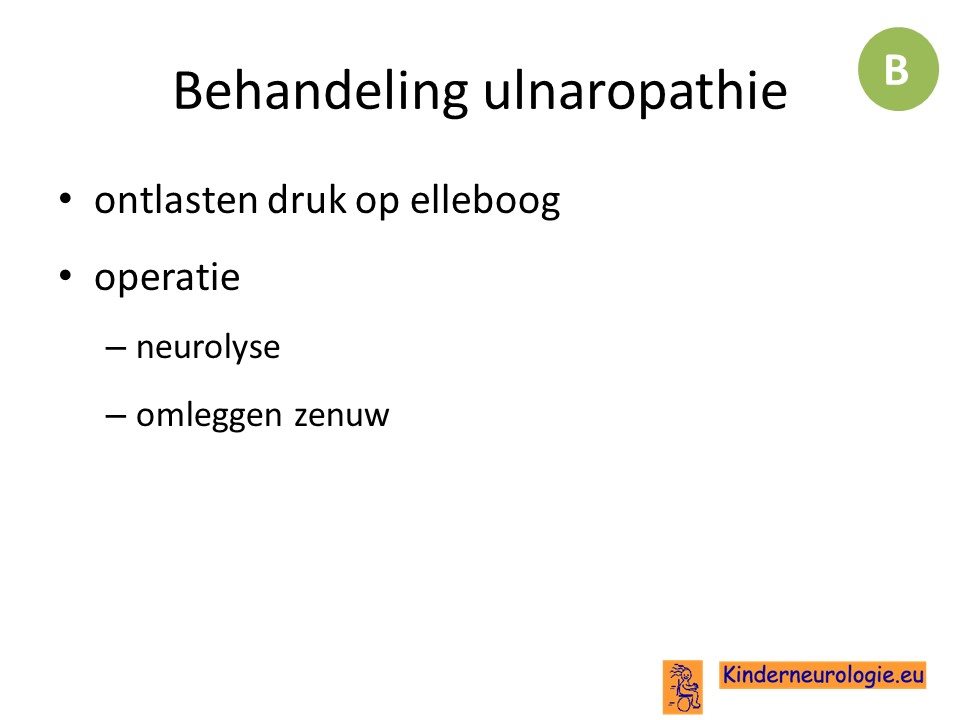 B

Behandeling ulnaropathie

• ontlasten druk op elleboog

• operatie

– neurolyse

– omleggen zenuw

Kinderneurologie.eu